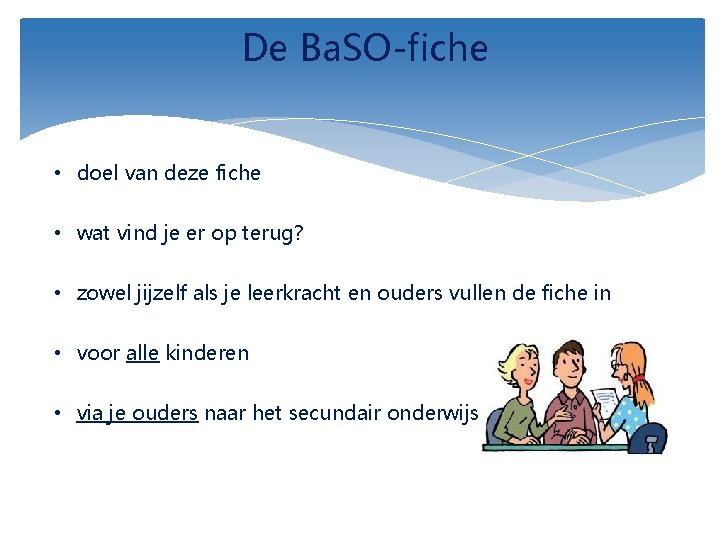 De BaSO-fiche

• doel van deze fiche

• wat vind je er op terug?

• zowel jijzelf als je leerkracht en ouders vullen de fiche in

• voor alle kinderen

• via je ouders naar het secundair onderwijs